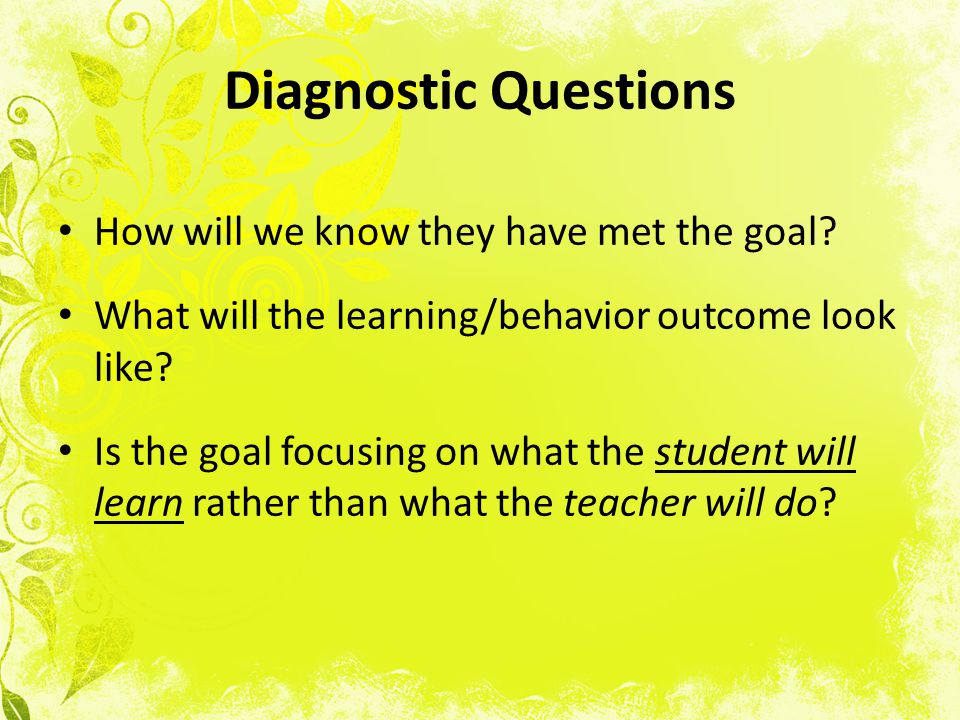 Diagnostic Questions

• How will we know they have met the goal?

• What will the learning/behavior outcome look like?

• Is the goal focusing on what the student will learn rather than what the teacher will do?